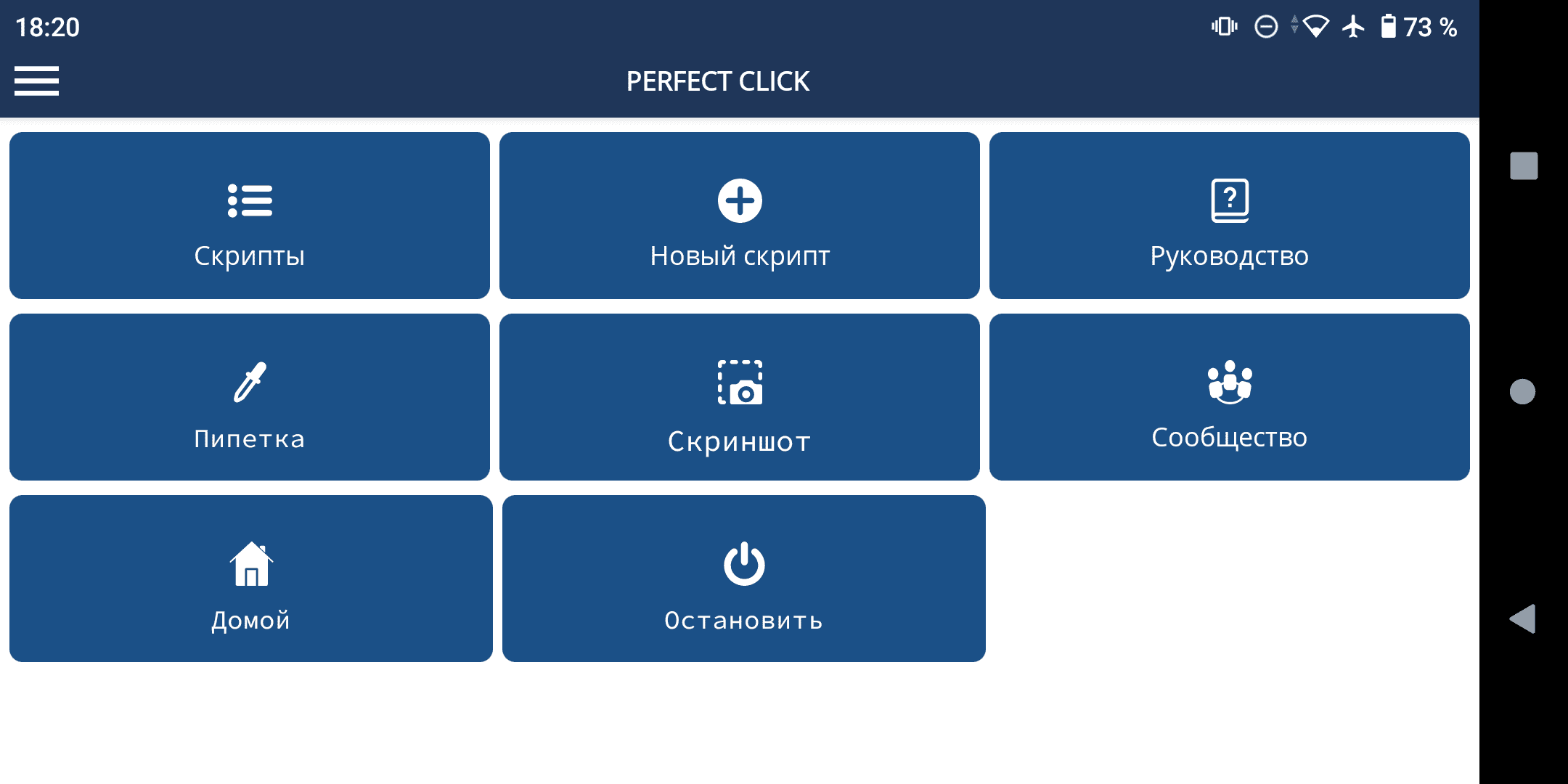 18:20

73 %

PERFECT CLICK

Скрипты

Новый скрипт

Руководство

Пипетка

Скриншот

Сообщество

Домой

Остановить